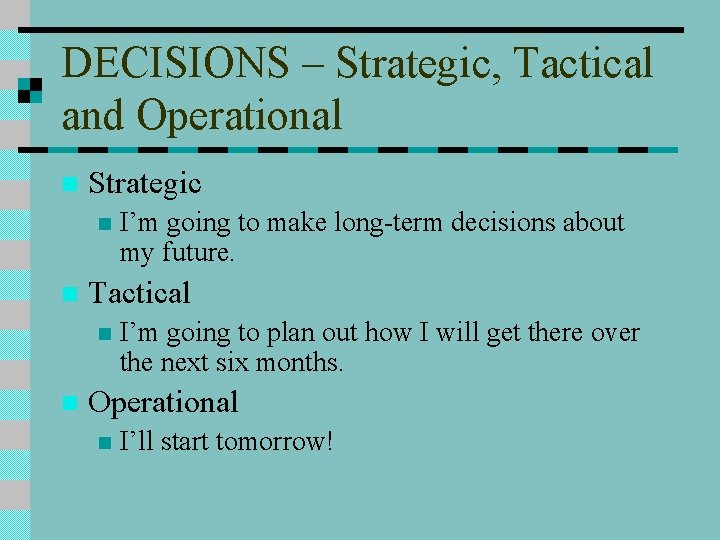 DECISIONS – Strategic, Tactical and Operational

Strategic

I’m going to make long-term decisions about my future.

Tactical

I’m going to plan out how I will get there over the next six months.

Operational

I’ll start tomorrow!